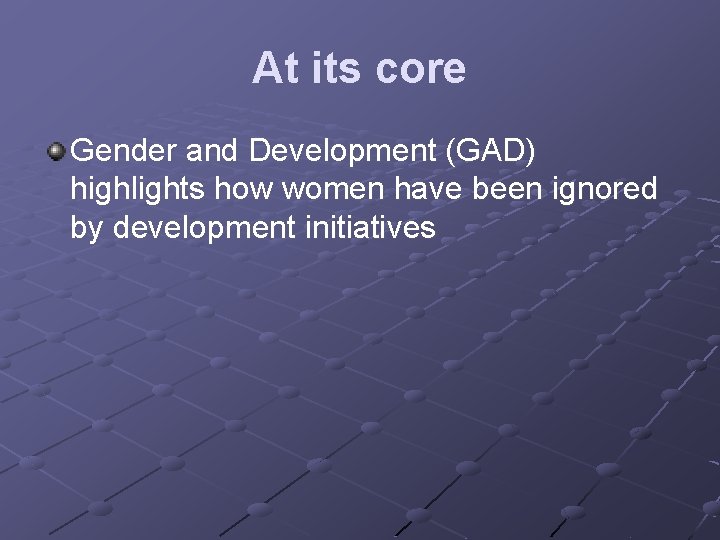 At its core

Gender and Development (GAD) highlights how women have been ignored by development initiatives